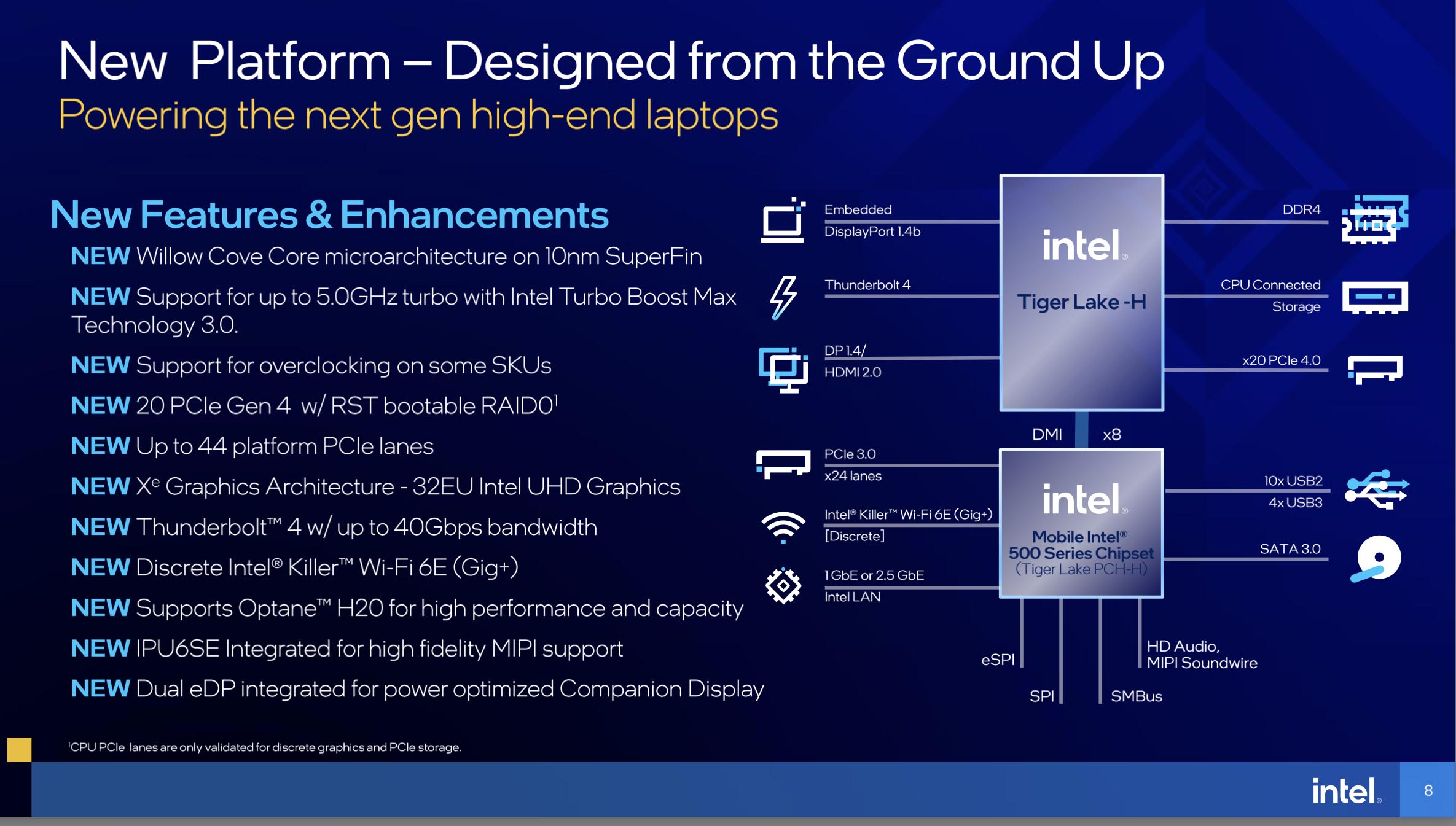 New Platform – Designed from the Ground Up
Powering the next gen high-end laptops

New Features & Enhancements

NEW Willow Cove Core microarchitecture on 10nm SuperFin

NEW Support for up to 5.0GHz turbo with Intel Turbo Boost Max Technology 3.0.

NEW Support for overclocking on some SKUs

NEW 20 PCIe Gen 4 w/ RST bootable RAID0$^1$

NEW Up to 44 platform PCIe lanes

NEW X$^e$ Graphics Architecture - 32EU Intel UHD Graphics

NEW Thunderbolt™ 4 w/ up to 40Gbps bandwidth

NEW Discrete Intel® Killer™ Wi-Fi 6E (Gig+)

NEW Supports Optane™ H20 for high performance and capacity

NEW IPU6SE Integrated for high fidelity MIPI support

NEW Dual eDP integrated for power optimized Companion Display

Embedded DisplayPort 1.4b

Thunderbolt 4

DP 1.4/ HDMI 2.0

intel. Tiger Lake -H

DDR4

CPU Connected Storage

x20 PCIe 4.0

DMI x8

PCIe 3.0 x24 lanes

Intel® Killer™ Wi-Fi 6E (Gig+) [Discrete]

1 GbE or 2.5 GbE Intel LAN

intel. Mobile Intel® 500 Series Chipset (Tiger Lake PCH-H)

10x USB2 4x USB3

SATA 3.0

eSPI

SPI

SMBus

HD Audio, MIPI Soundwire

$^1$CPU PCIe lanes are only validated for discrete graphics and PCIe storage.

intel.

8